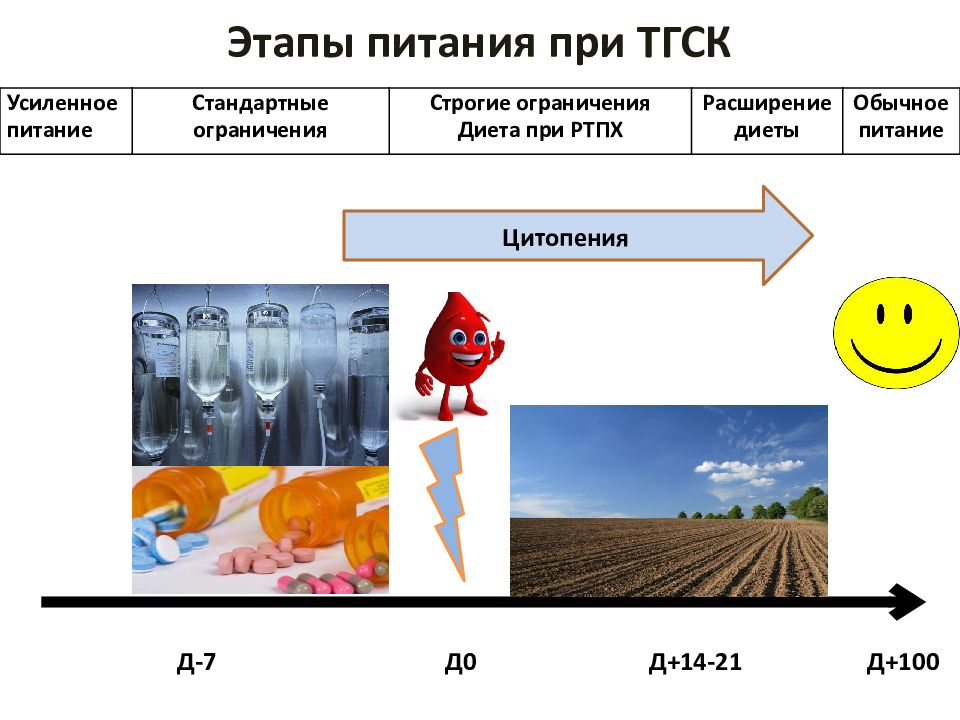 Этапы питания при ТГСК

| Усиленное питание | Стандартные ограничения | Строгие ограничения Диета при РТПХ | Расширение диеты | Обычное питание |
|---|---|---|---|---|

Цитопения

Д-7

Д0

Д+14-21

Д+100